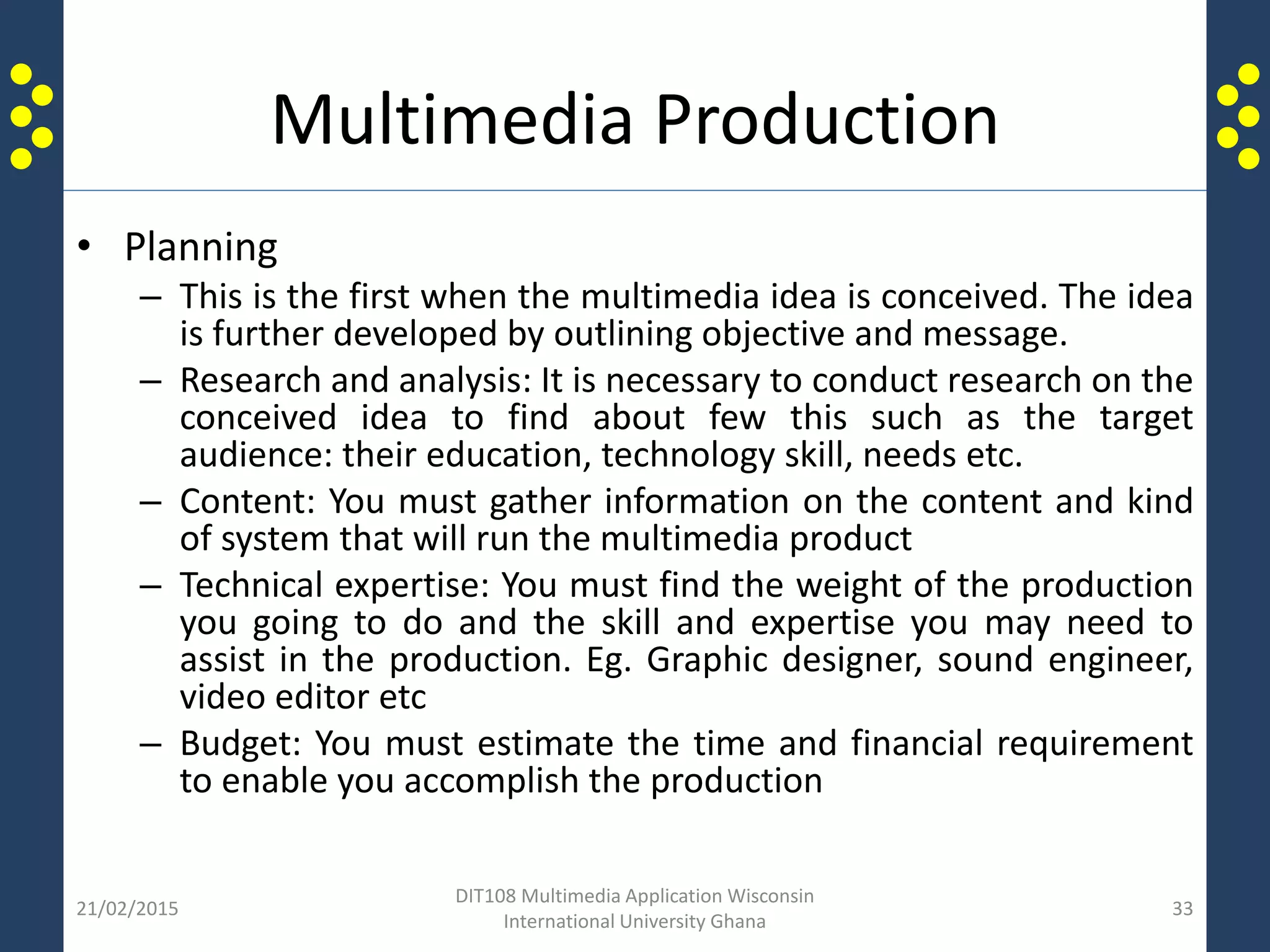 Multimedia Production

• Planning

– This is the first when the multimedia idea is conceived. The idea is further developed by outlining objective and message.

– Research and analysis: It is necessary to conduct research on the conceived idea to find about few this such as the target audience: their education, technology skill, needs etc.

– Content: You must gather information on the content and kind of system that will run the multimedia product

– Technical expertise: You must find the weight of the production you going to do and the skill and expertise you may need to assist in the production. Eg. Graphic designer, sound engineer, video editor etc

– Budget: You must estimate the time and financial requirement to enable you accomplish the production

21/02/2015

DIT108 Multimedia Application Wisconsin International University Ghana

33